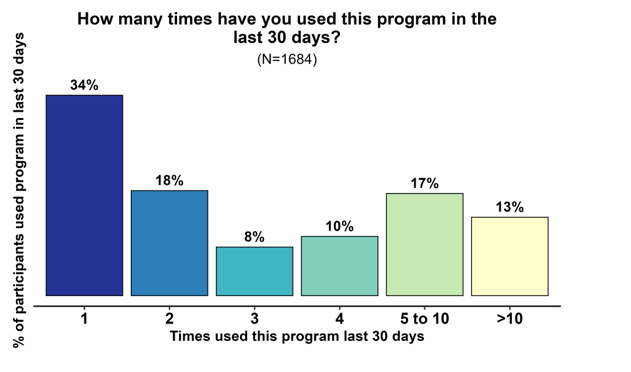 How many times have you used this program in the last 30 days?
(N=1684)

% of participants used program in last 30 days

34%
18%
8%
10%
17%
13%

1
2
3
4
5 to 10
>10

Times used this program last 30 days